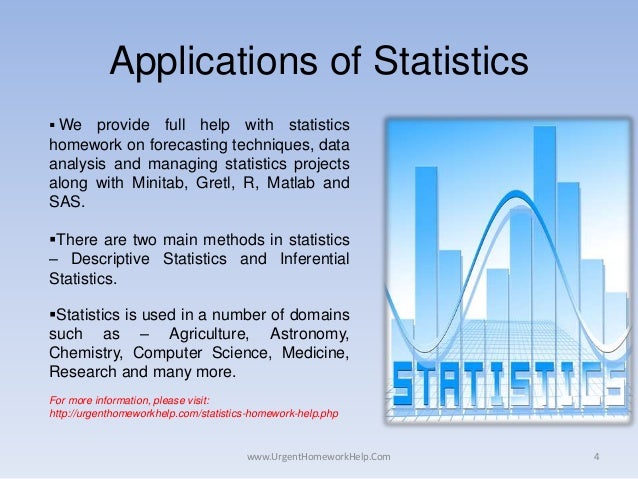 Applications of Statistics

▪ We provide full help with statistics homework on forecasting techniques, data analysis and managing statistics projects along with Minitab, Gretl, R, Matlab and SAS.

▪There are two main methods in statistics – Descriptive Statistics and Inferential Statistics.

▪Statistics is used in a number of domains such as – Agriculture, Astronomy, Chemistry, Computer Science, Medicine, Research and many more.

For more information, please visit:
http://urgenthomeworkhelp.com/statistics-homework-help.php

STATISTICS

www.UrgentHomeworkHelp.Com

4